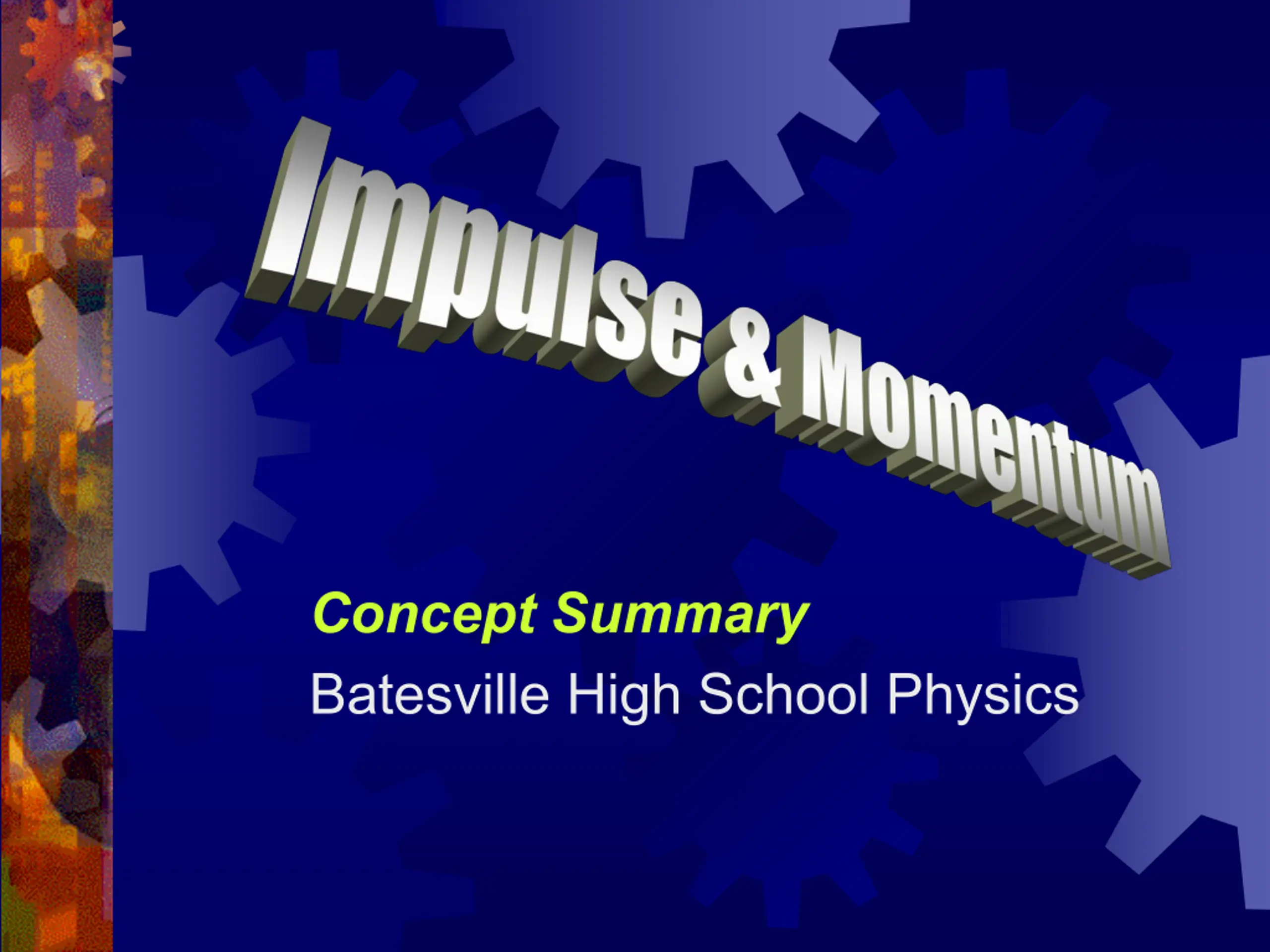 Impulse & Momentum

Concept Summary

Batesville High School Physics